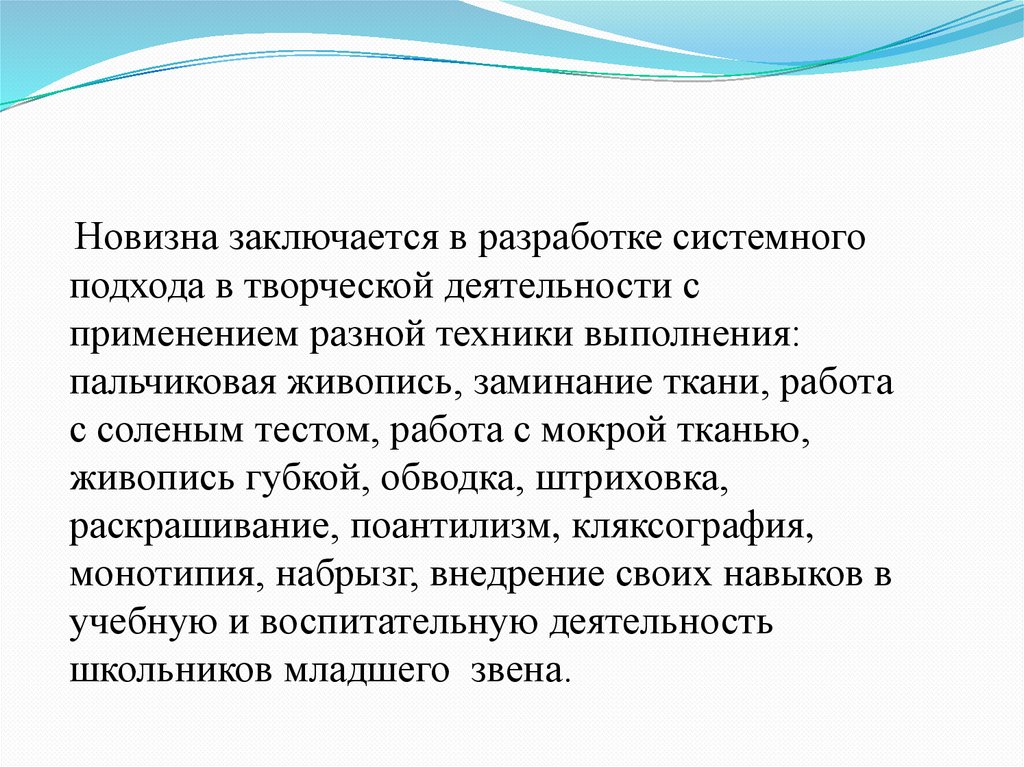 Новизна заключается в разработке системного подхода в творческой деятельности с применением разной техники выполнения: пальчиковая живопись, заминание ткани, работа с соленым тестом, работа с мокрой тканью, живопись губкой, обводка, штриховка, раскрашивание, поантилизм, кляксография, монотипия, набрызг, внедрение своих навыков в учебную и воспитательную деятельность школьников младшего звена.